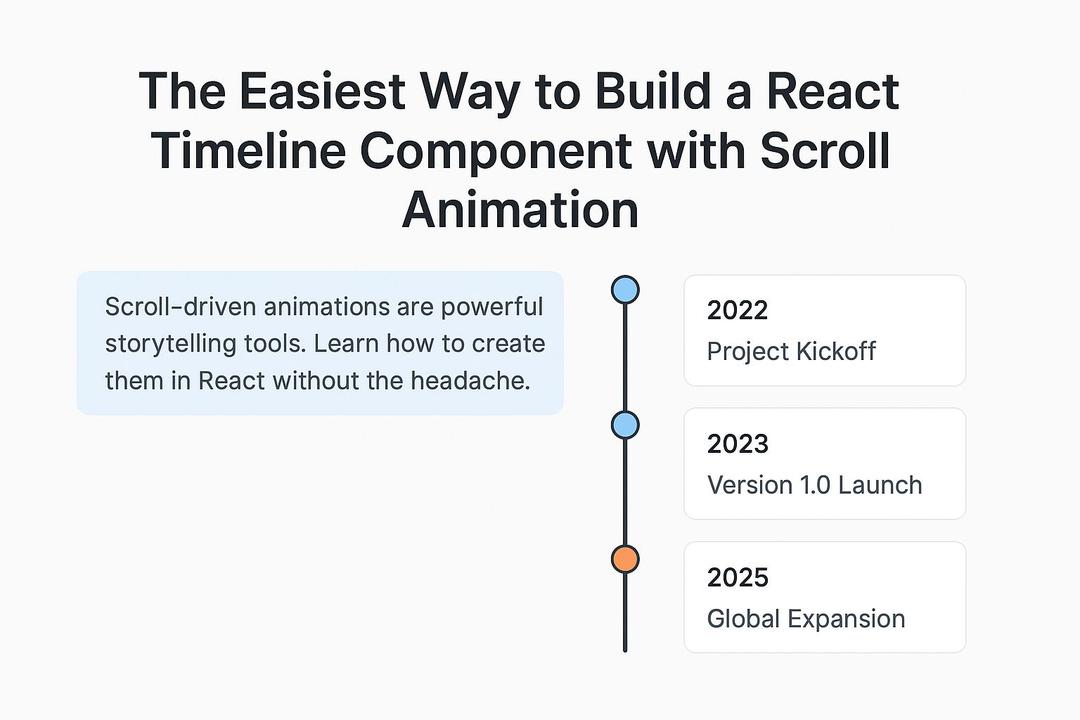 The Easiest Way to Build a React Timeline Component with Scroll Animation

Scroll-driven animations are powerful storytelling tools. Learn how to create them in React without the headache.

2022
Project Kickoff

2023
Version 1.0 Launch

2025
Global Expansion